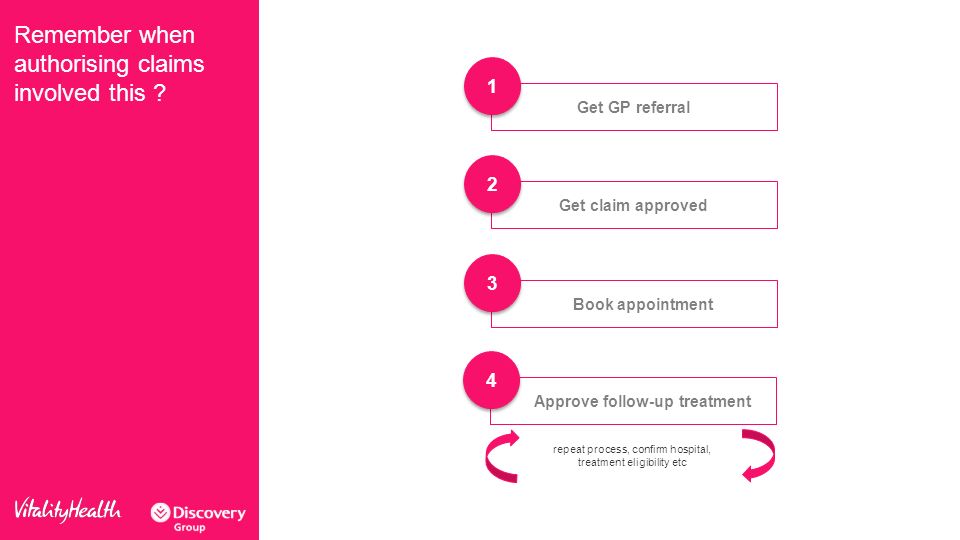 Remember when authorising claims involved this ?

1
Get GP referral

2
Get claim approved

3
Book appointment

4
Approve follow-up treatment

repeat process, confirm hospital, treatment eligibility etc

VitalityHealth

Discovery Group